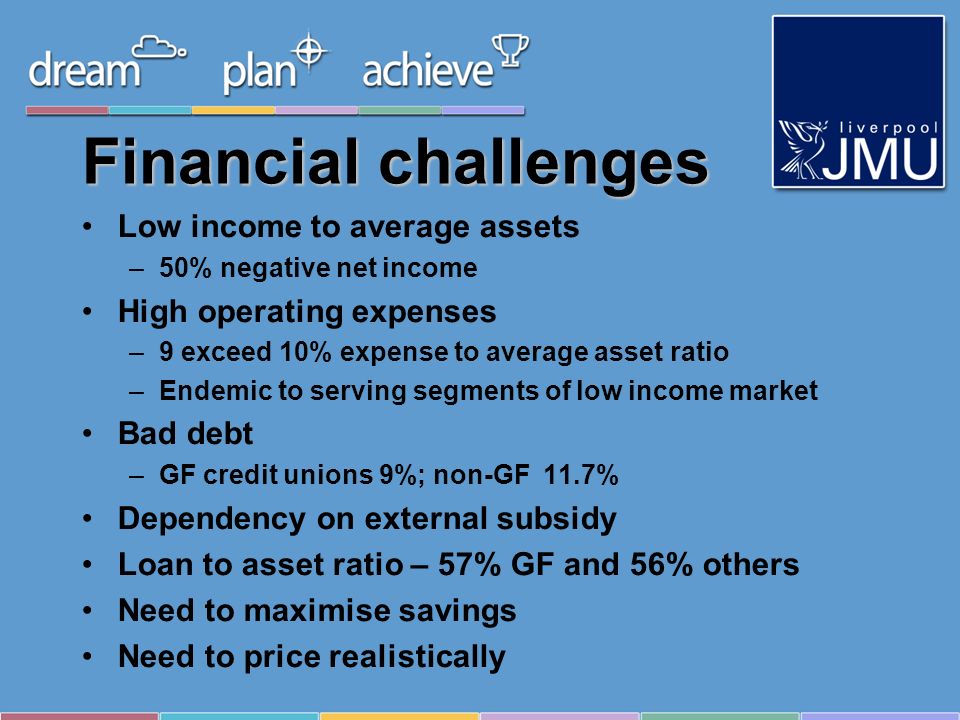 dream plan achieve

liverpool JMU

Financial challenges

• Low income to average assets
– 50% negative net income
• High operating expenses
– 9 exceed 10% expense to average asset ratio
– Endemic to serving segments of low income market
• Bad debt
– GF credit unions 9%; non-GF 11.7%
• Dependency on external subsidy
• Loan to asset ratio – 57% GF and 56% others
• Need to maximise savings
• Need to price realistically